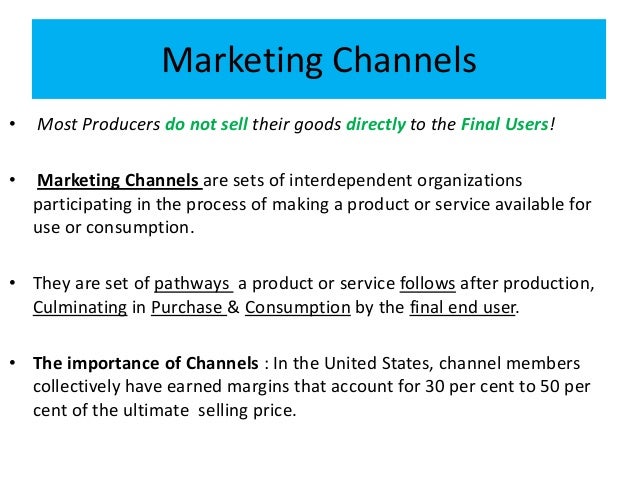 Marketing Channels

• Most Producers do not sell their goods directly to the Final Users!

• Marketing Channels are sets of interdependent organizations participating in the process of making a product or service available for use or consumption.

• They are set of pathways a product or service follows after production, Culminating in Purchase & Consumption by the final end user.

• The importance of Channels : In the United States, channel members collectively have earned margins that account for 30 per cent to 50 per cent of the ultimate selling price.